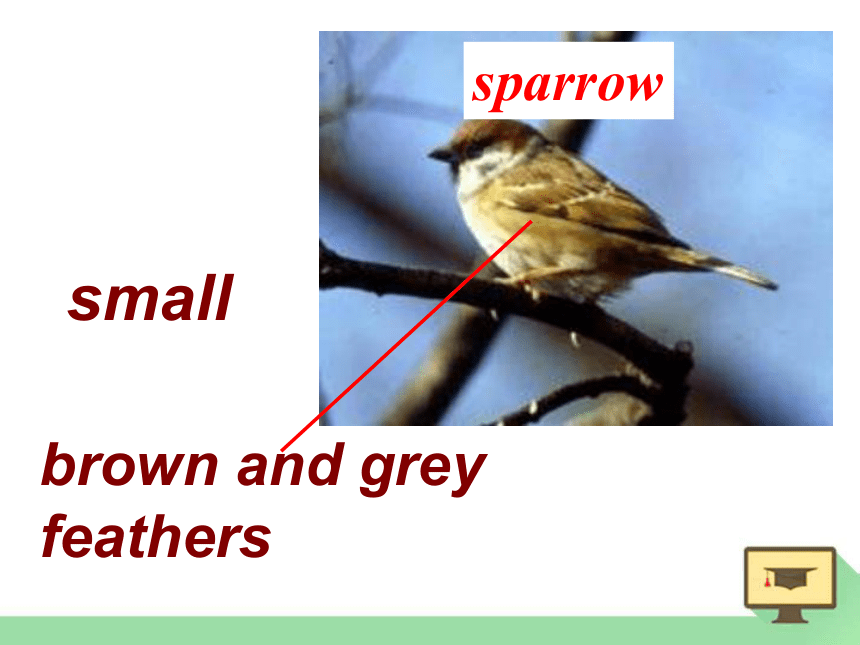 sparrow

small

brown and grey feathers